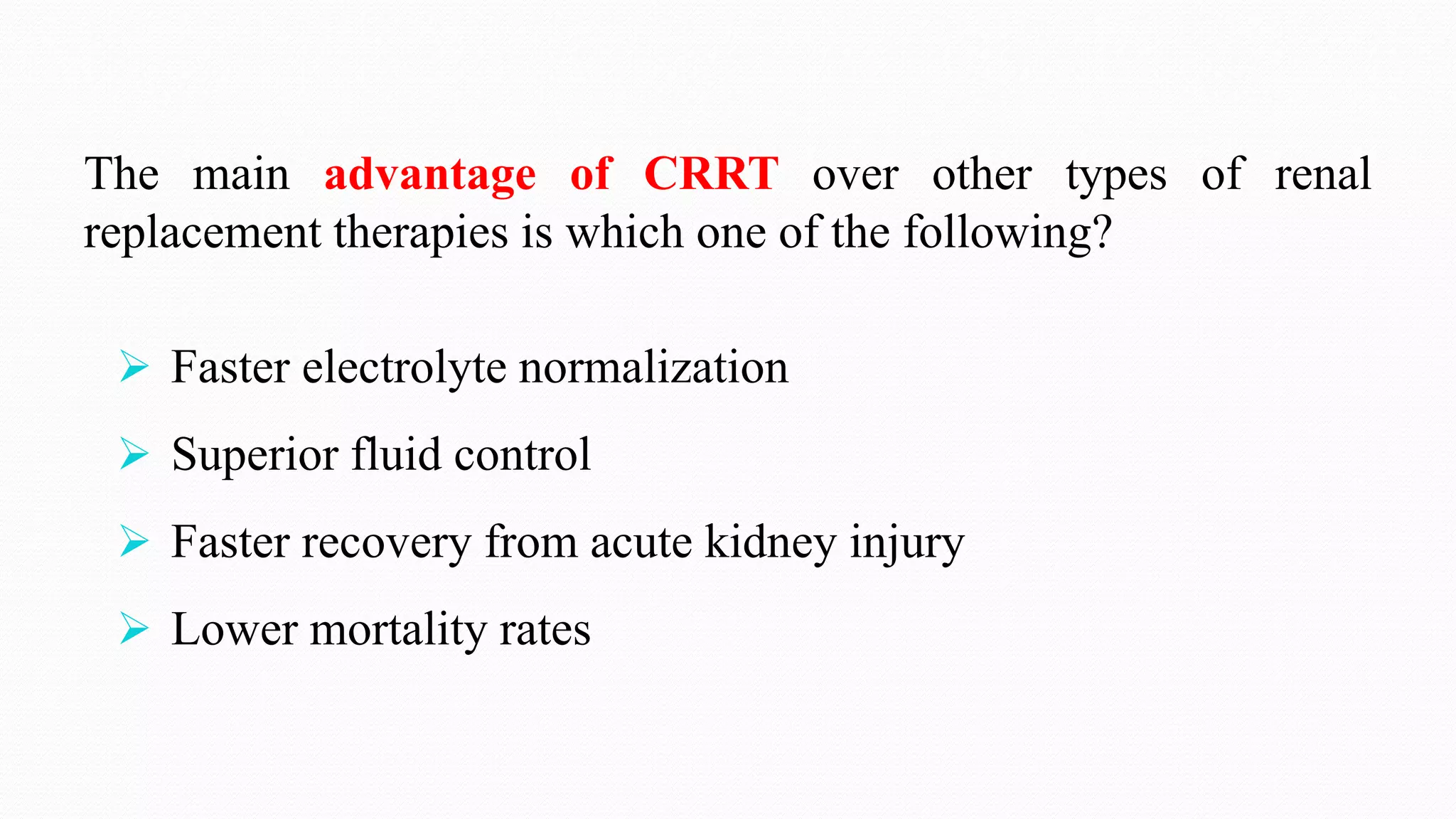 The main advantage of CRRT over other types of renal replacement therapies is which one of the following?

➢ Faster electrolyte normalization

➢ Superior fluid control

➢ Faster recovery from acute kidney injury

➢ Lower mortality rates